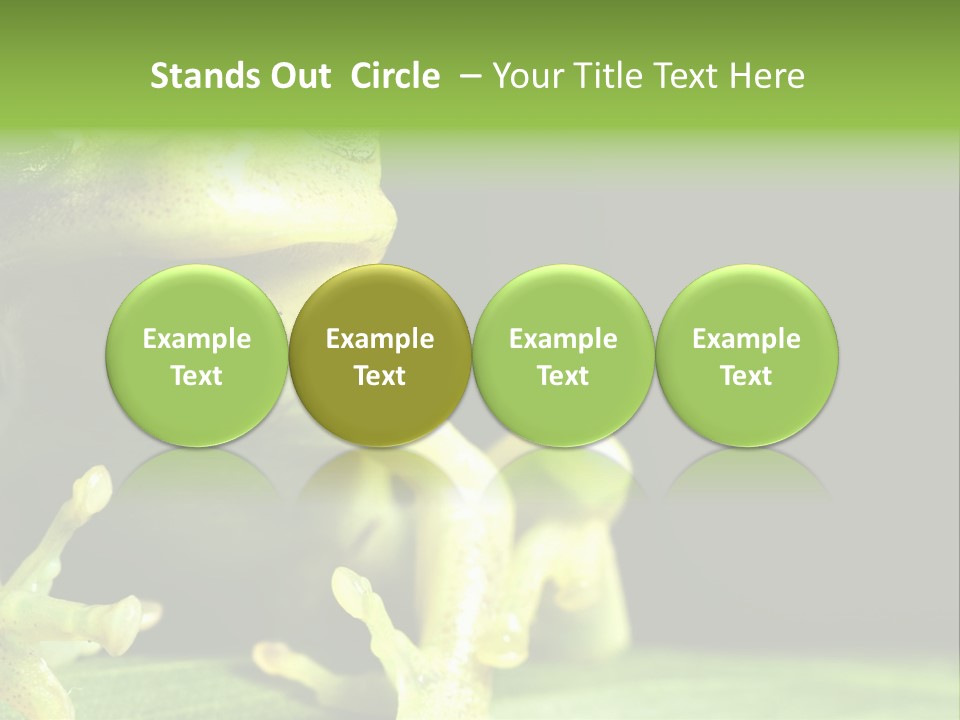 Stands Out Circle – Your Title Text Here

Example Text

Example Text

Example Text

Example Text